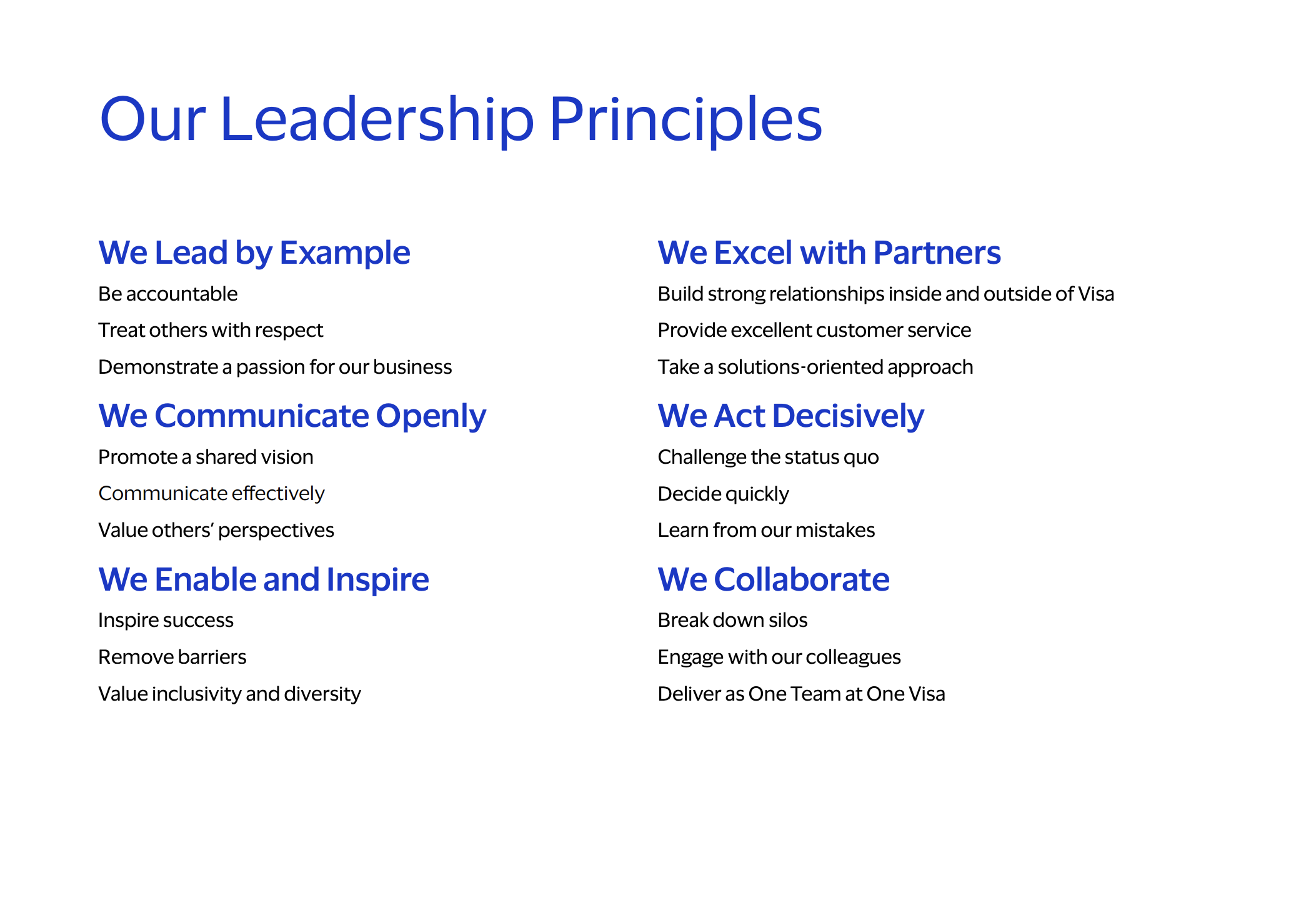 Our Leadership Principles

We Lead by Example

Be accountable

Treat others with respect

Demonstrate a passion for our business

We Communicate Openly

Promote a shared vision

Communicate effectively

Value others' perspectives

We Enable and Inspire

Inspire success

Remove barriers

Value inclusivity and diversity

We Excel with Partners

Build strong relationships inside and outside of Visa

Provide excellent customer service

Take a solutions-oriented approach

We Act Decisively

Challenge the status quo

Decide quickly

Learn from our mistakes

We Collaborate

Break down silos

Engage with our colleagues

Deliver as One Team at One Visa